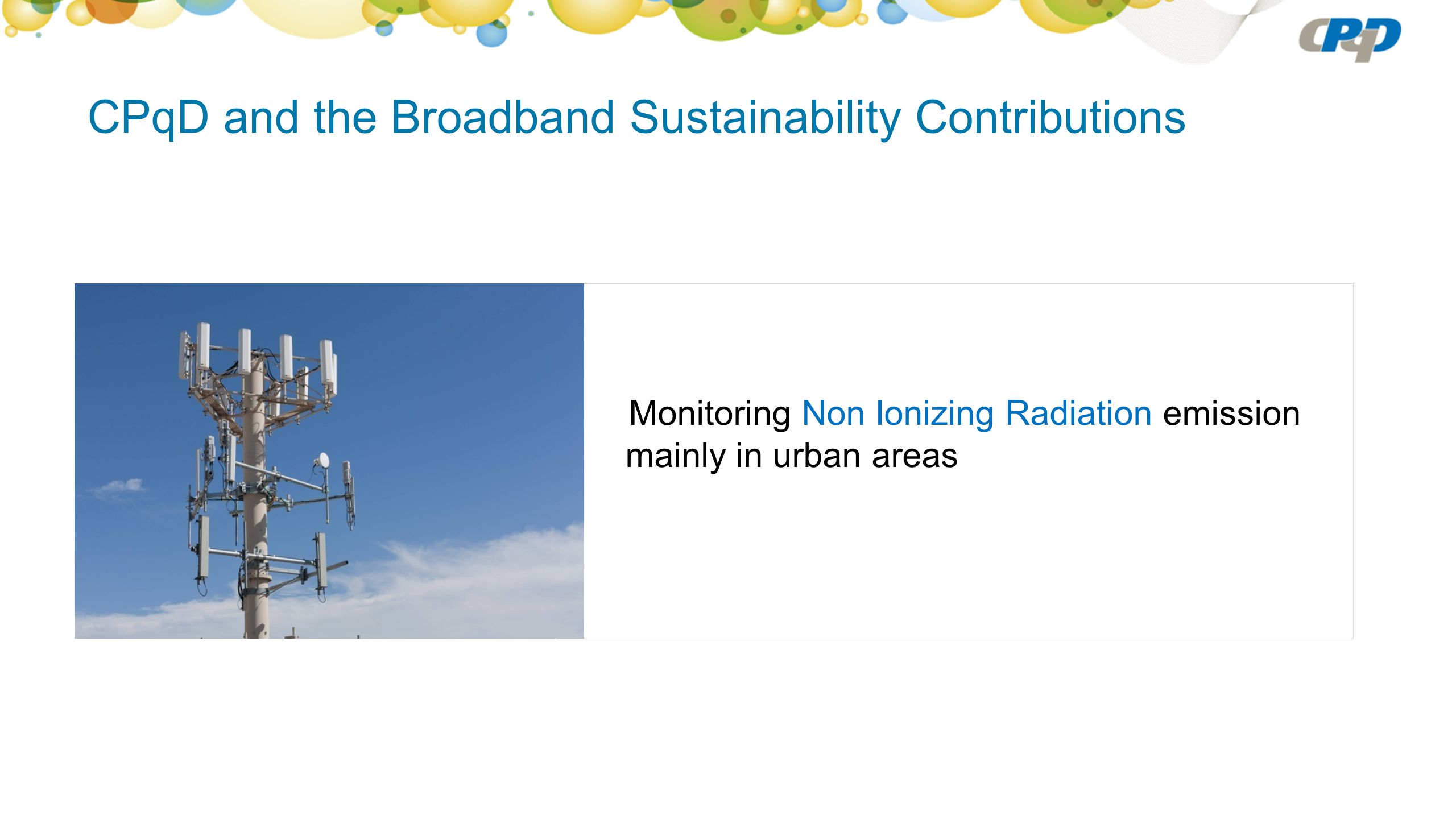 CPqD

CPqD and the Broadband Sustainability Contributions

Monitoring Non Ionizing Radiation emission mainly in urban areas